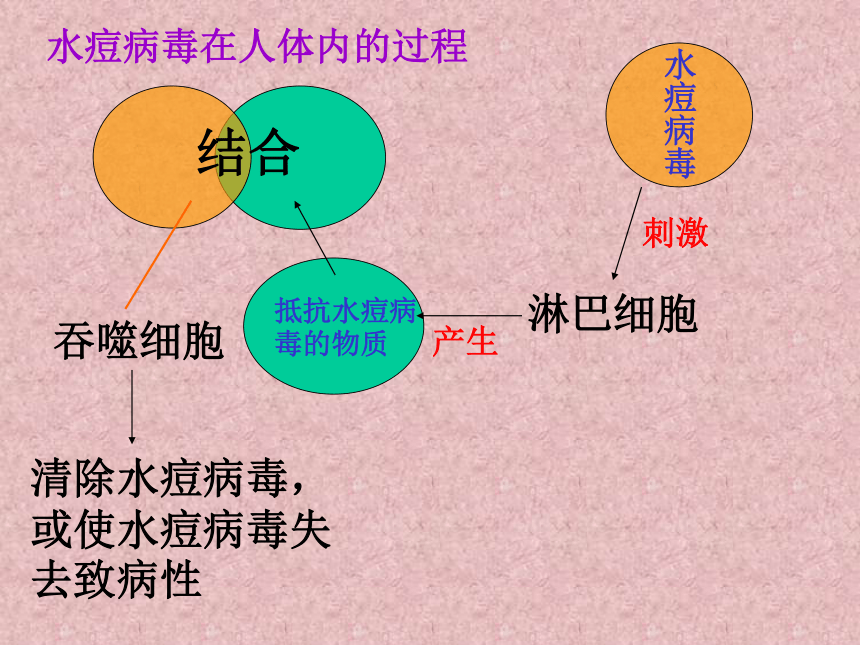 水痘病毒在人体内的过程

结合

水痘病毒

刺激

淋巴细胞

产生

抵抗水痘病毒的物质

吞噬细胞

清除水痘病毒，或使水痘病毒失去致病性